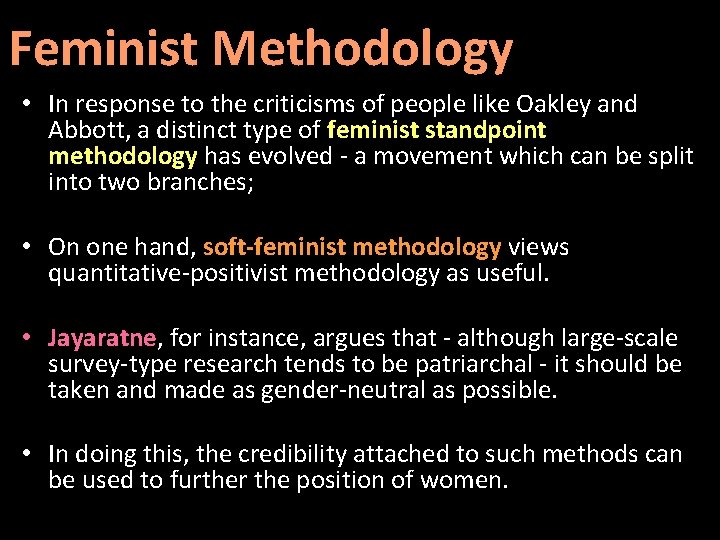 Feminist Methodology

• In response to the criticisms of people like Oakley and Abbott, a distinct type of feminist standpoint methodology has evolved - a movement which can be split into two branches;

• On one hand, soft-feminist methodology views quantitative-positivist methodology as useful.

• Jayaratne, for instance, argues that - although large-scale survey-type research tends to be patriarchal - it should be taken and made as gender-neutral as possible.

• In doing this, the credibility attached to such methods can be used to further the position of women.